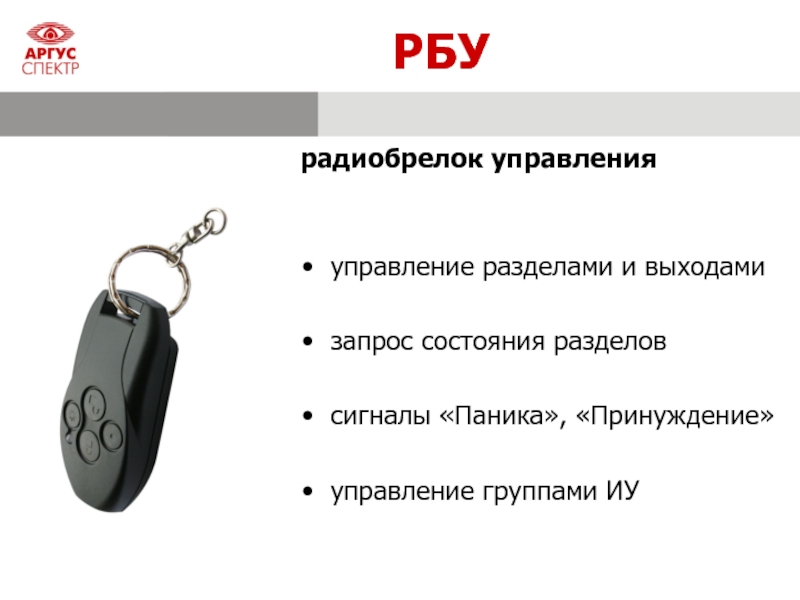 АРГУС
СПЕКТР

РБУ

радиобрелок управления

• управление разделами и выходами

• запрос состояния разделов

• сигналы «Паника», «Принуждение»

• управление группами ИУ